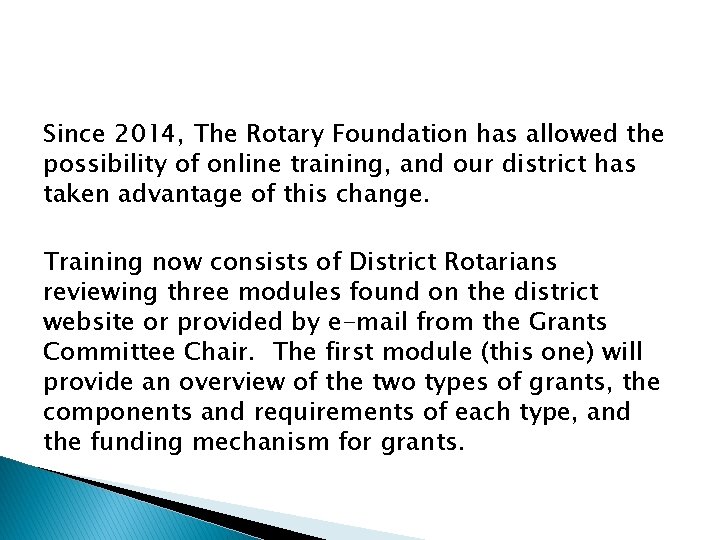 Since 2014, The Rotary Foundation has allowed the possibility of online training, and our district has taken advantage of this change.

Training now consists of District Rotarians reviewing three modules found on the district website or provided by e-mail from the Grants Committee Chair. The first module (this one) will provide an overview of the two types of grants, the components and requirements of each type, and the funding mechanism for grants.